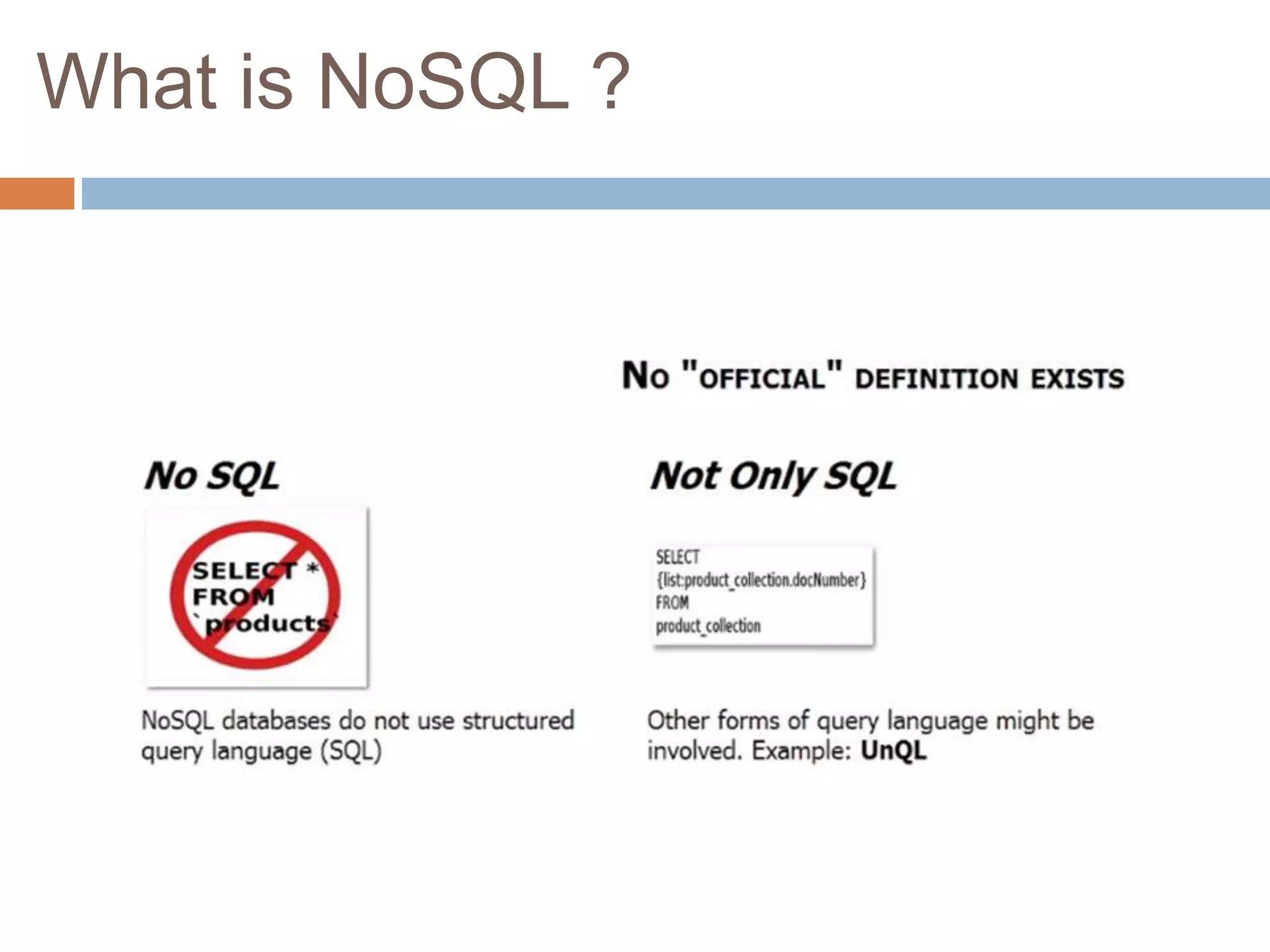 What is NoSQL ?

No "OFFICIAL" DEFINITION EXISTS

No SQL

SELECT * FROM `products`

NoSQL databases do not use structured query language (SQL)

Not Only SQL

SELECT {list:product_collection.docNumber} FROM product_collection

Other forms of query language might be involved. Example: UnQL